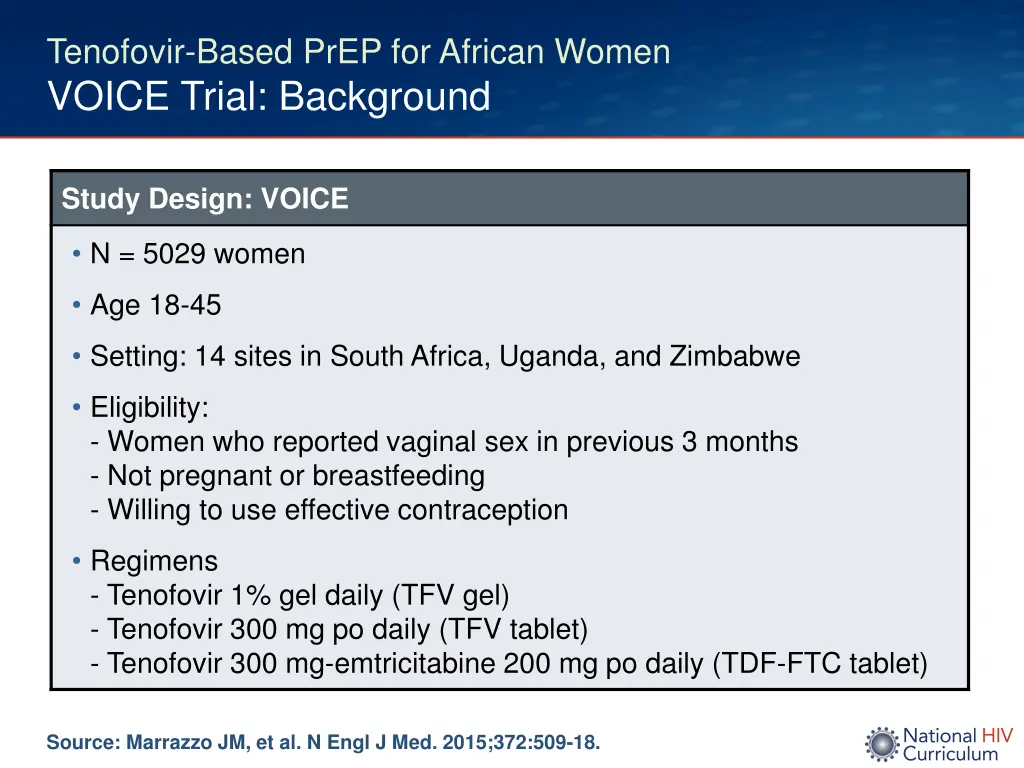 Tenofovir-Based PrEP for African Women
VOICE Trial: Background

Study Design: VOICE

• N = 5029 women
• Age 18-45
• Setting: 14 sites in South Africa, Uganda, and Zimbabwe
• Eligibility:
- Women who reported vaginal sex in previous 3 months
- Not pregnant or breastfeeding
- Willing to use effective contraception
• Regimens
- Tenofovir 1% gel daily (TFV gel)
- Tenofovir 300 mg po daily (TFV tablet)
- Tenofovir 300 mg-emtricitabine 200 mg po daily (TDF-FTC tablet)

Source: Marrazzo JM, et al. N Engl J Med. 2015;372:509-18.

National HIV Curriculum